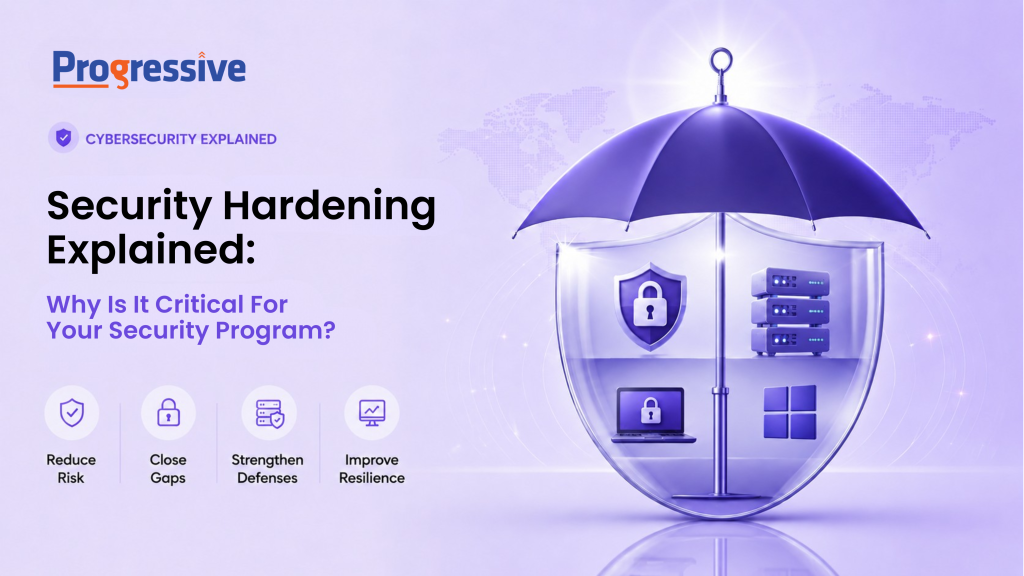 Progressive

CYBERSECURITY EXPLAINED

Security Hardening Explained:

Why Is It Critical For Your Security Program?

Reduce Risk

Close Gaps

Strengthen Defenses

Improve Resilience